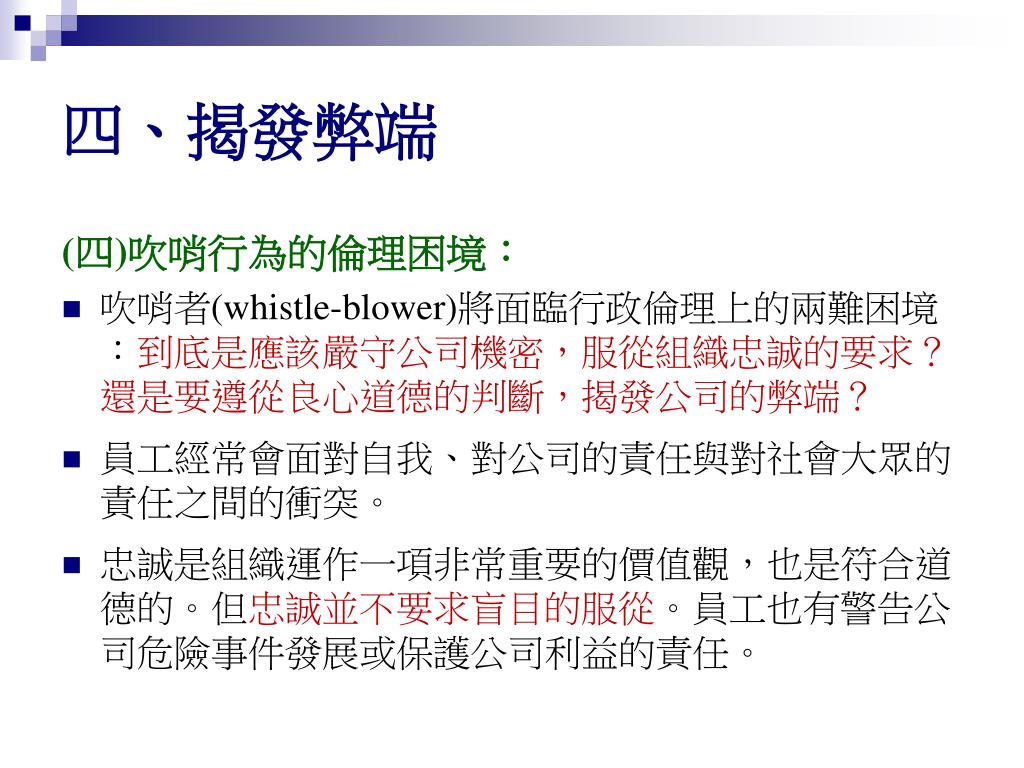 四、揭發弊端

(四)吹哨行為的倫理困境：

■ 吹哨者(whistle-blower)將面臨行政倫理上的兩難困境：到底是應該嚴守公司機密，服從組織忠誠的要求？還是要遵從良心道德的判斷，揭發公司的弊端？

■ 員工經常會面對自我、對公司的責任與對社會大眾的責任之間的衝突。

■ 忠誠是組織運作一項非常重要的價值觀，也是符合道德的。但忠誠並不要求盲目的服從。員工也有警告公司危險事件發展或保護公司利益的責任。